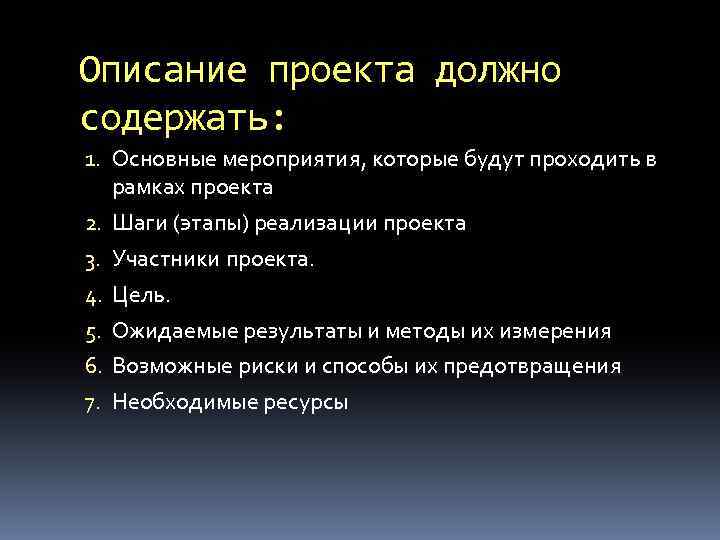 Описание проекта должно содержать:

1. Основные мероприятия, которые будут проходить в рамках проекта
2. Шаги (этапы) реализации проекта
3. Участники проекта.
4. Цель.
5. Ожидаемые результаты и методы их измерения
6. Возможные риски и способы их предотвращения
7. Необходимые ресурсы